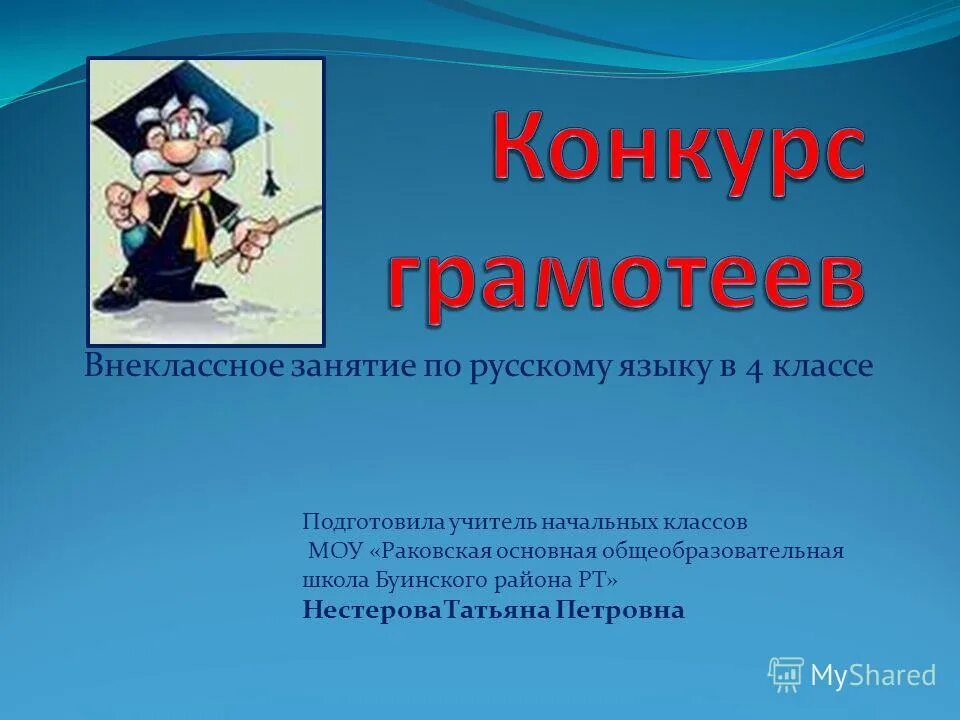 Конкурс грамотеев

Внеклассное занятие по русскому языку в 4 классе

Подготовила учитель начальных классов
МОУ «Раковская основная общеобразовательная школа Буинского района РТ»
НестероваТатьяна Петровна

MyShared